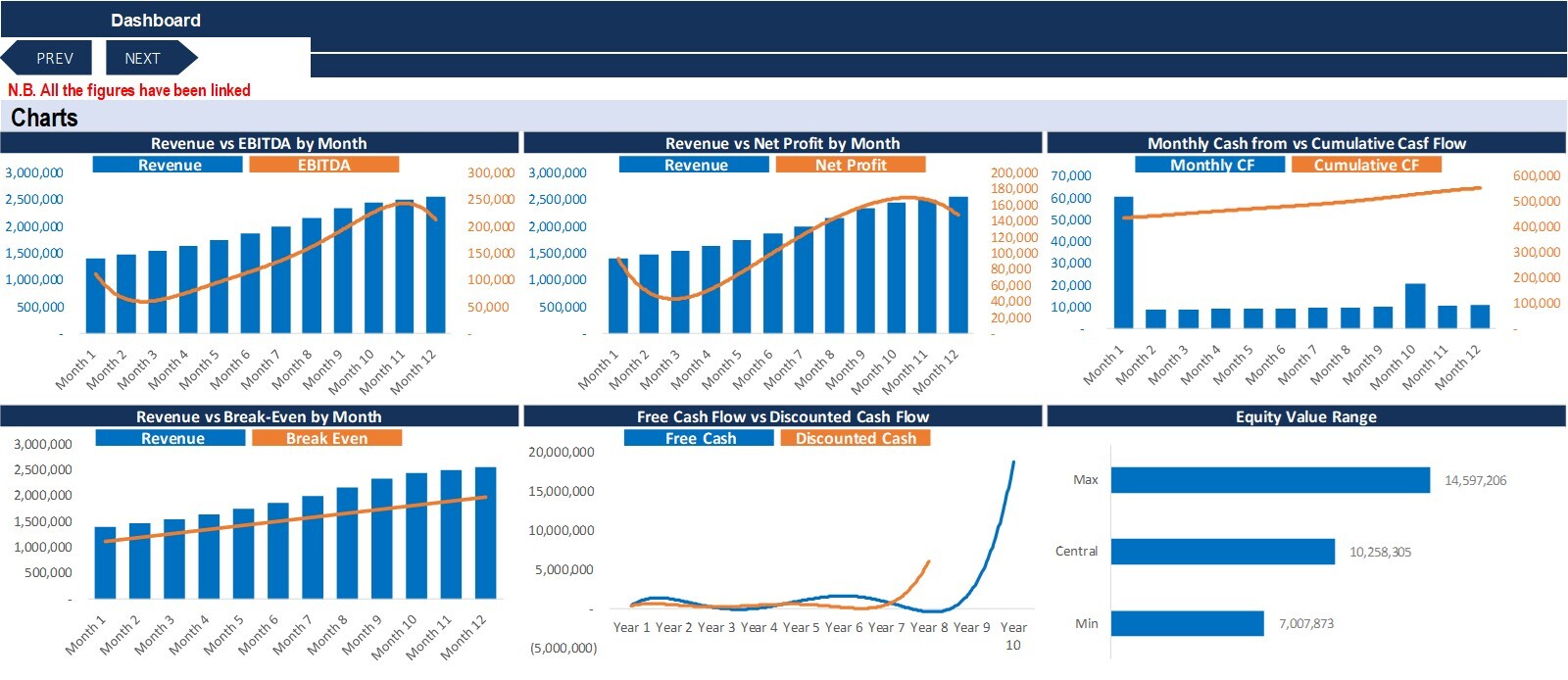 Dashboard

PREV NEXT

N.B. All the figures have been linked

Charts

Revenue vs EBITDA by Month

Revenue EBITDA

3,000,000
2,500,000
2,000,000
1,500,000
1,000,000
500,000
-

300,000
250,000
200,000
150,000
100,000
50,000
-

Month 1 Month 2 Month 3 Month 4 Month 5 Month 6 Month 7 Month 8 Month 9 Month 10 Month 11 Month 12

Revenue vs Net Profit by Month

Revenue Net Profit

3,000,000
2,500,000
2,000,000
1,500,000
1,000,000
500,000
-

200,000
180,000
160,000
140,000
120,000
100,000
80,000
60,000
40,000
20,000
-

Month 1 Month 2 Month 3 Month 4 Month 5 Month 6 Month 7 Month 8 Month 9 Month 10 Month 11 Month 12

Monthly Cash from vs Cumulative Casf Flow

Monthly CF Cumulative CF

70,000
60,000
50,000
40,000
30,000
20,000
10,000
-

600,000
500,000
400,000
300,000
200,000
100,000
-

Month 1 Month 2 Month 3 Month 4 Month 5 Month 6 Month 7 Month 8 Month 9 Month 10 Month 11 Month 12

Revenue vs Break-Even by Month

Revenue Break Even

3,000,000
2,500,000
2,000,000
1,500,000
1,000,000
500,000
-

Month 1 Month 2 Month 3 Month 4 Month 5 Month 6 Month 7 Month 8 Month 9 Month 10 Month 11 Month 12

Free Cash Flow vs Discounted Cash Flow

Free Cash Discounted Cash

20,000,000
15,000,000
10,000,000
5,000,000
-
(5,000,000)

Year 1 Year 2 Year 3 Year 4 Year 5 Year 6 Year 7 Year 8 Year 9 Year 10

Equity Value Range

Max 14,597,206
Central 10,258,305
Min 7,007,873